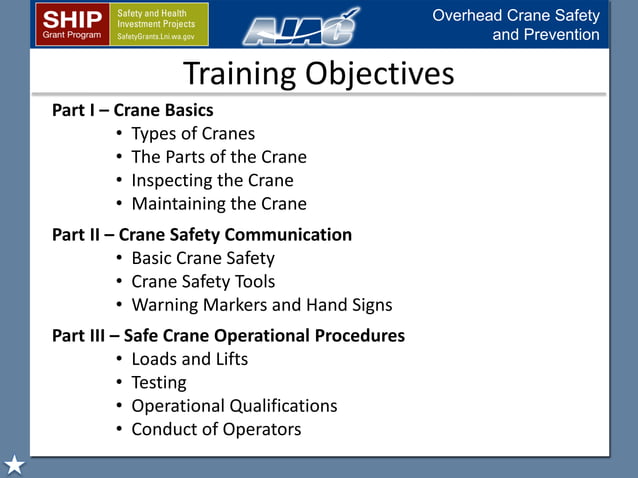 SHIP
Grant Program

Safety and Health
Investment Projects
SafetyGrants.Lni.wa.gov

AJAC

Overhead Crane Safety
and Prevention

Training Objectives

Part I – Crane Basics
• Types of Cranes
• The Parts of the Crane
• Inspecting the Crane
• Maintaining the Crane

Part II – Crane Safety Communication
• Basic Crane Safety
• Crane Safety Tools
• Warning Markers and Hand Signs

Part III – Safe Crane Operational Procedures
• Loads and Lifts
• Testing
• Operational Qualifications
• Conduct of Operators